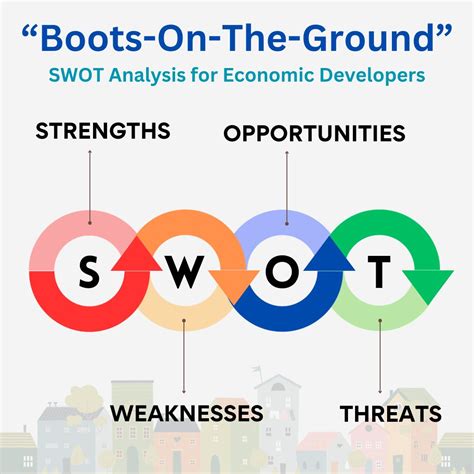 “Boots-On-The-Ground”
SWOT Analysis for Economic Developers

STRENGTHS

OPPORTUNITIES

S W O T

WEAKNESSES

THREATS